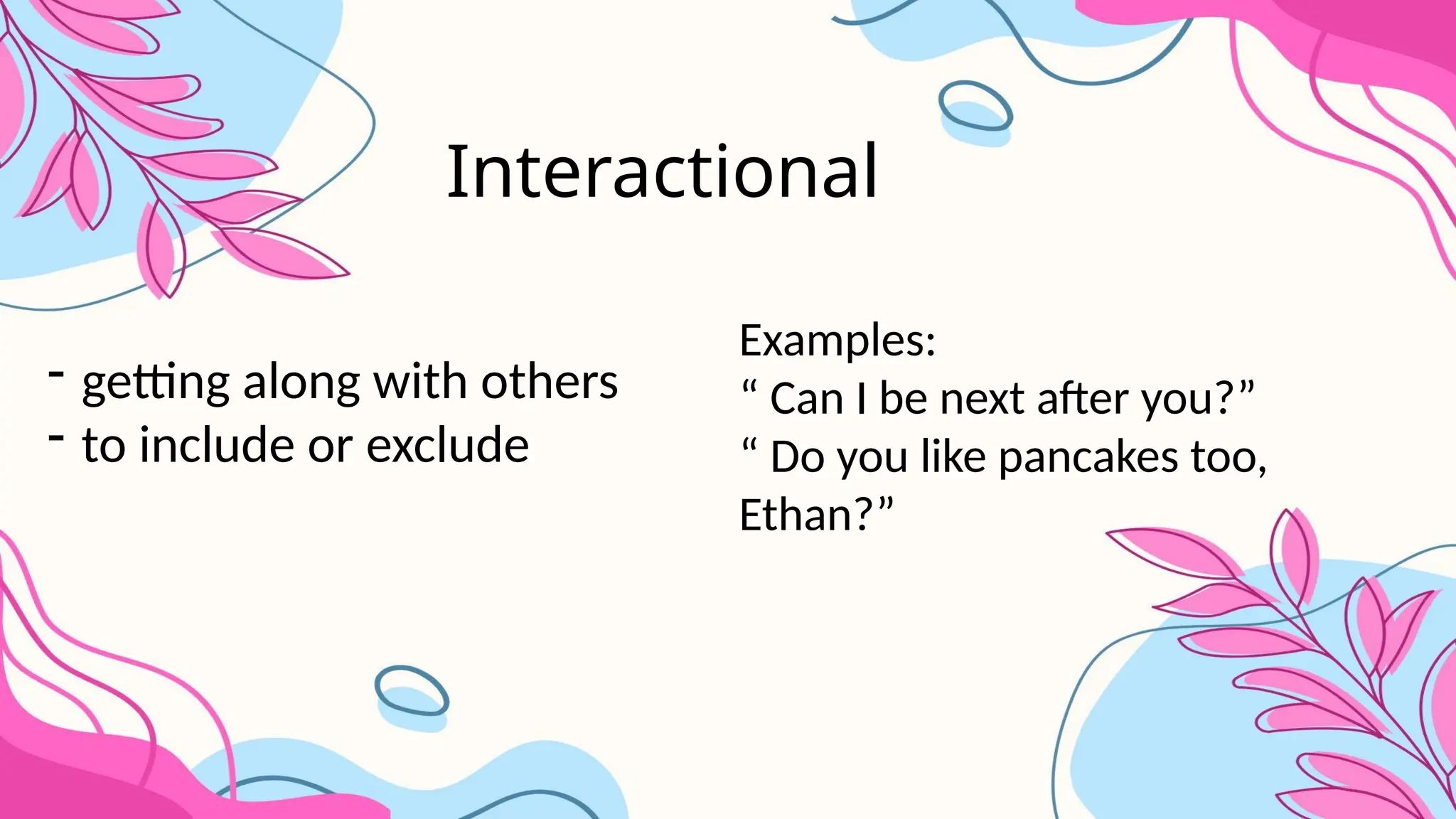 Interactional

- getting along with others
- to include or exclude

Examples:
“ Can I be next after you?”
“ Do you like pancakes too, Ethan?”